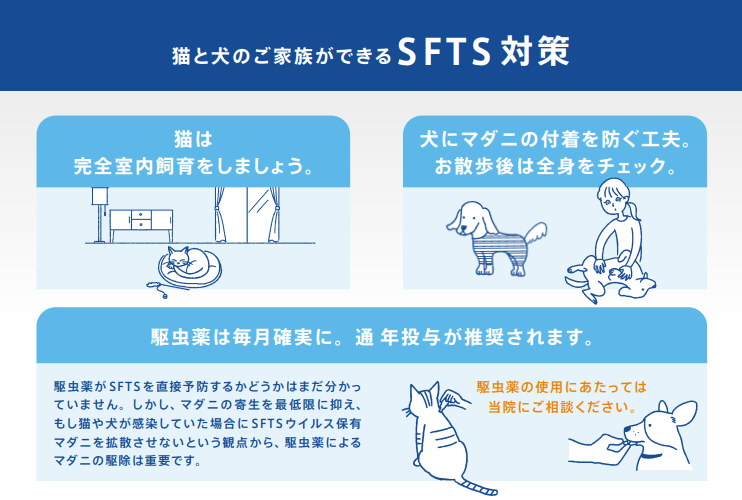 猫と犬のご家族ができるSFTS対策

猫は
完全室内飼育をしましょう。

犬にマダニの付着を防ぐ工夫。
お散歩後は全身をチェック。

駆虫薬は毎月確実に。通 年投与が推奨されます。

駆虫薬がSFTSを直接予防するかどうかはまだ分かっていません。しかし、マダニの寄生を最低限に抑え、もし猫や犬が感染していた場合にSFTSウイルス保有マダニを拡散させないという観点から、駆虫薬によるマダニの駆除は重要です。

駆虫薬の使用にあたっては
当院にご相談ください。